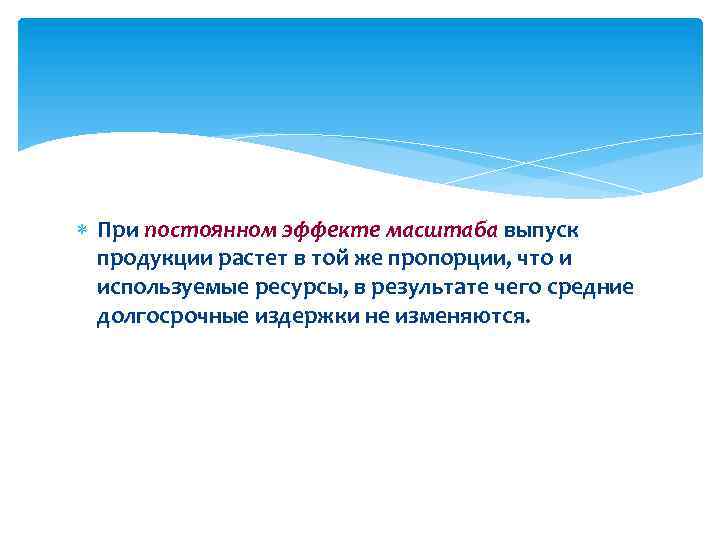 При постоянном эффекте масштаба выпуск продукции растет в той же пропорции, что и используемые ресурсы, в результате чего средние долгосрочные издержки не изменяются.